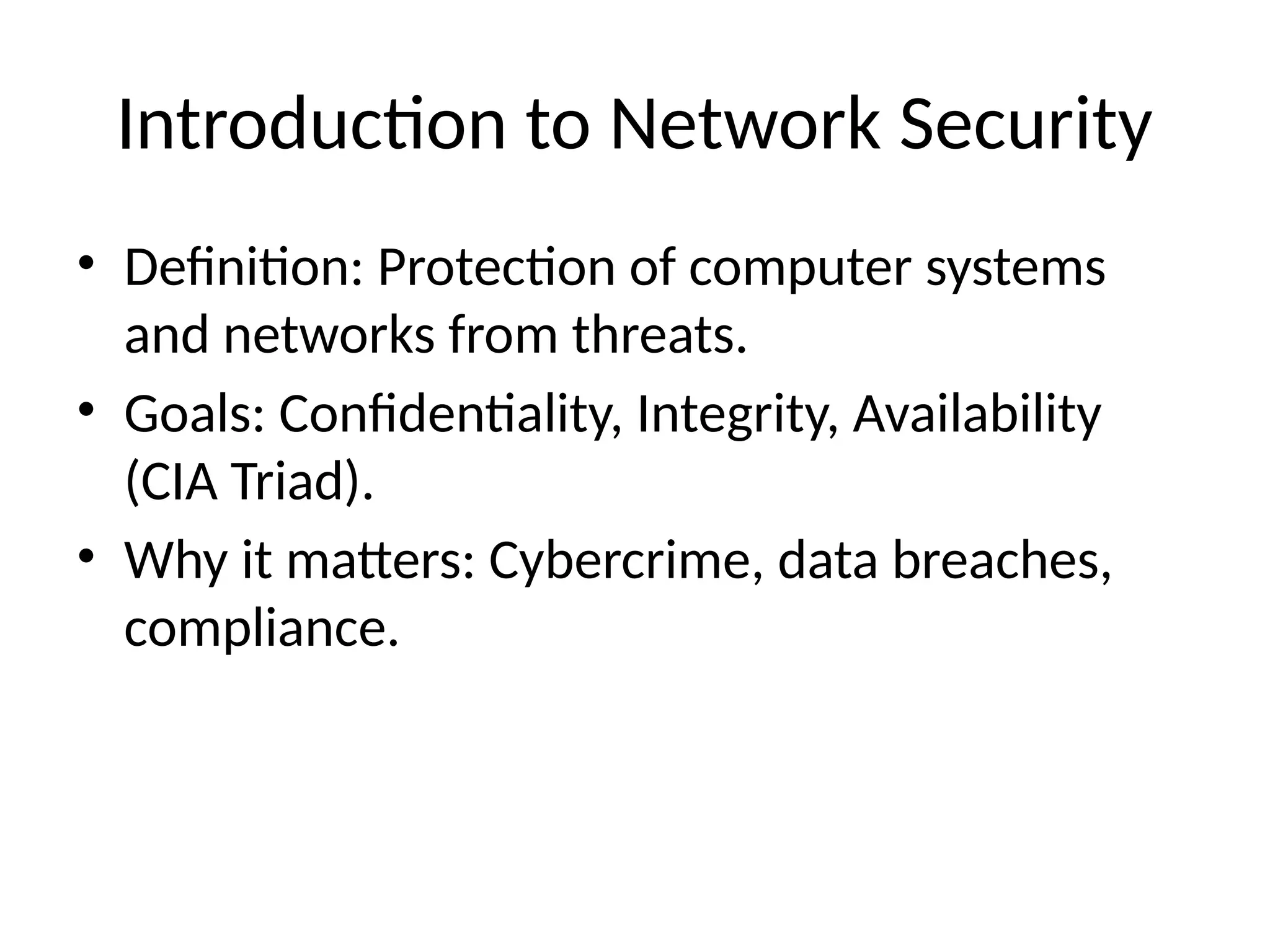 Introduction to Network Security

• Definition: Protection of computer systems and networks from threats.
• Goals: Confidentiality, Integrity, Availability (CIA Triad).
• Why it matters: Cybercrime, data breaches, compliance.